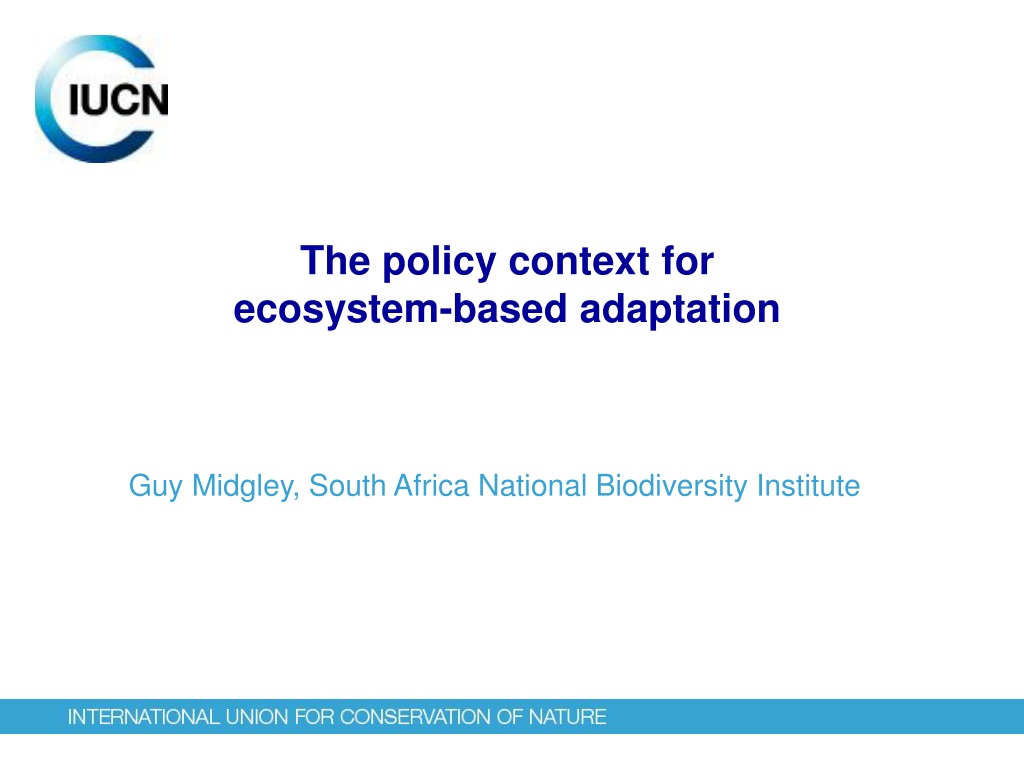 IUCN

The policy context for ecosystem-based adaptation

Guy Midgley, South Africa National Biodiversity Institute

INTERNATIONAL UNION FOR CONSERVATION OF NATURE